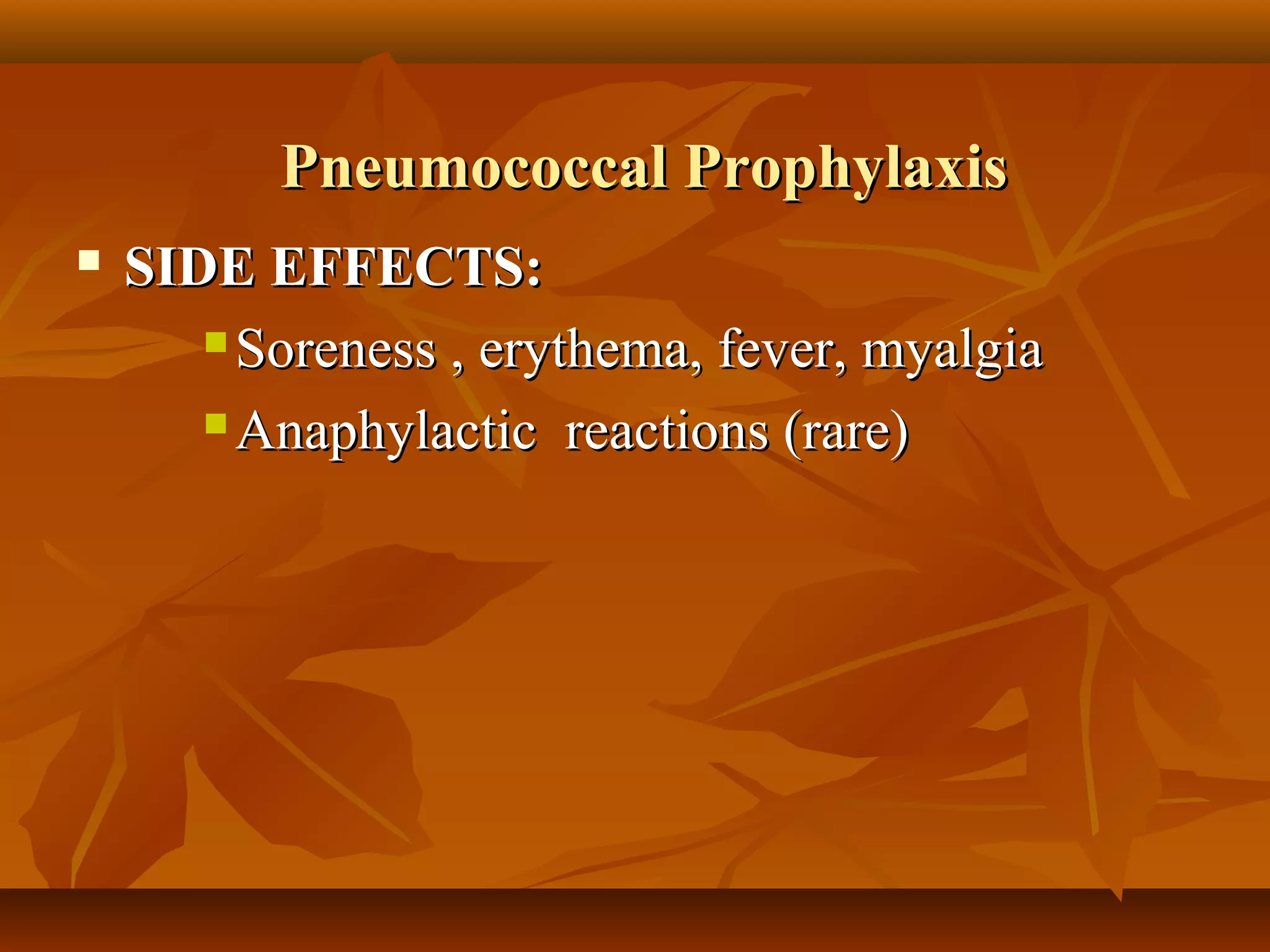 Pneumococcal Prophylaxis

▪ SIDE EFFECTS:

▪ Soreness , erythema, fever, myalgia

▪ Anaphylactic reactions (rare)